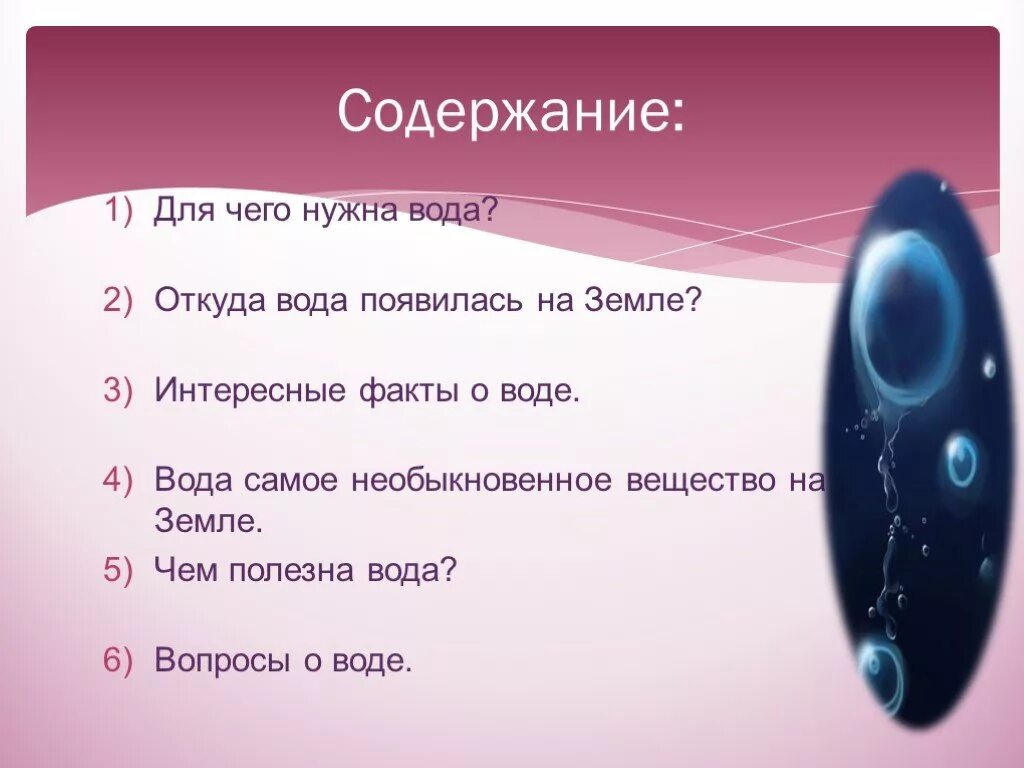 Содержание:

1) Для чего нужна вода?

2) Откуда вода появилась на Земле?

3) Интересные факты о воде.

4) Вода самое необыкновенное вещество на Земле.

5) Чем полезна вода?

6) Вопросы о воде.